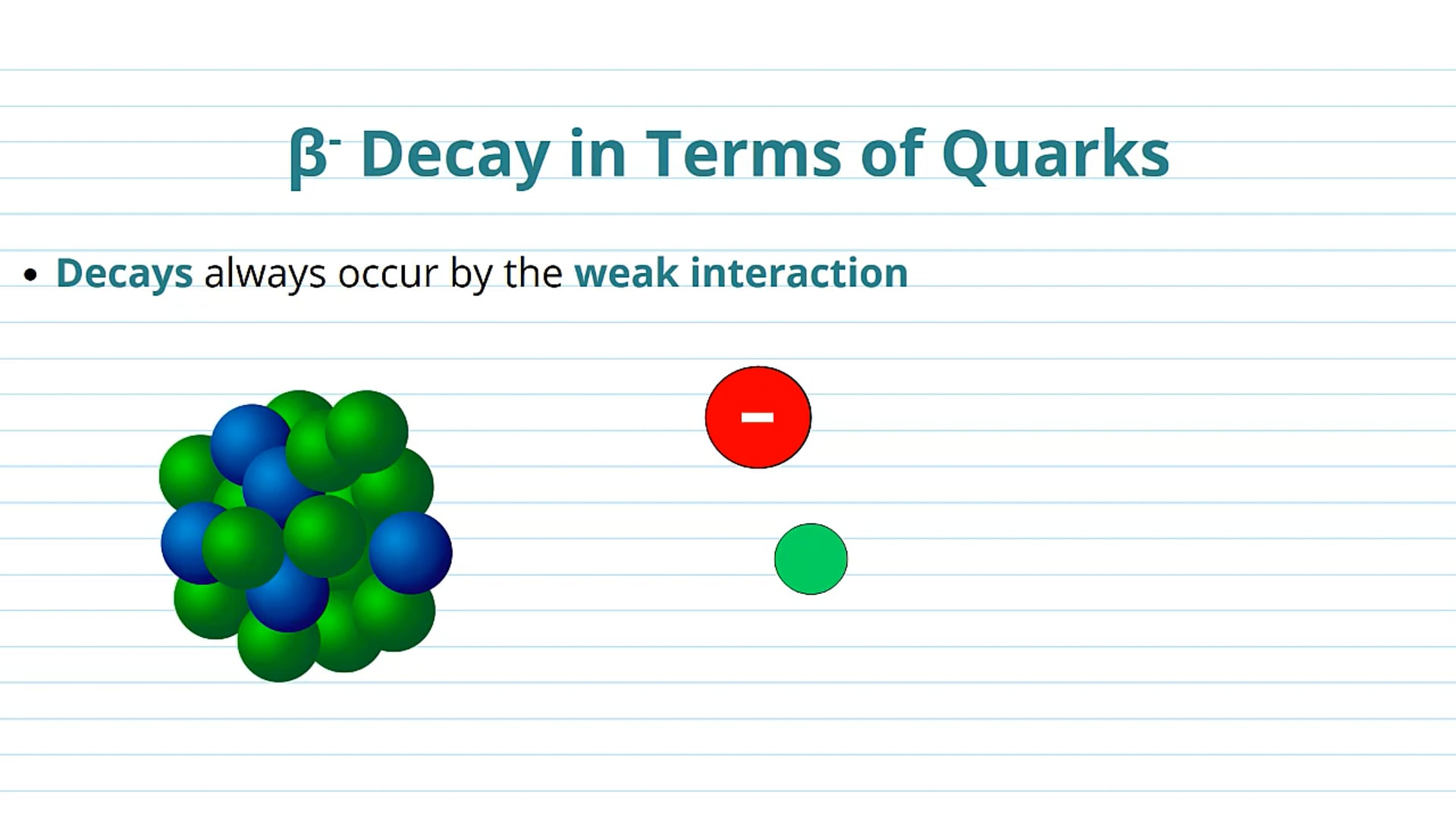 $\beta^-$ Decay in Terms of Quarks

• Decays always occur by the weak interaction

−